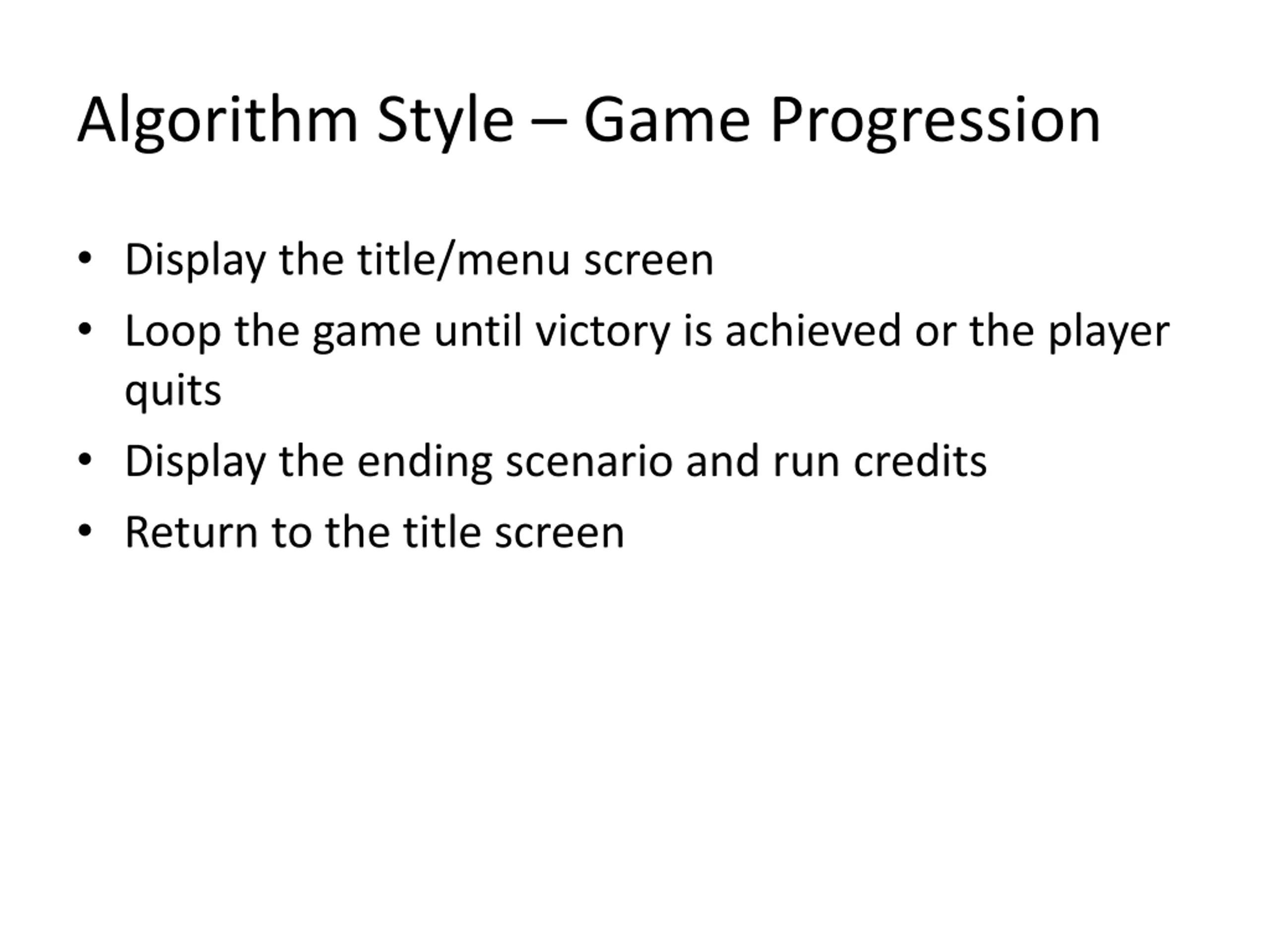 Algorithm Style – Game Progression

• Display the title/menu screen
• Loop the game until victory is achieved or the player quits
• Display the ending scenario and run credits
• Return to the title screen